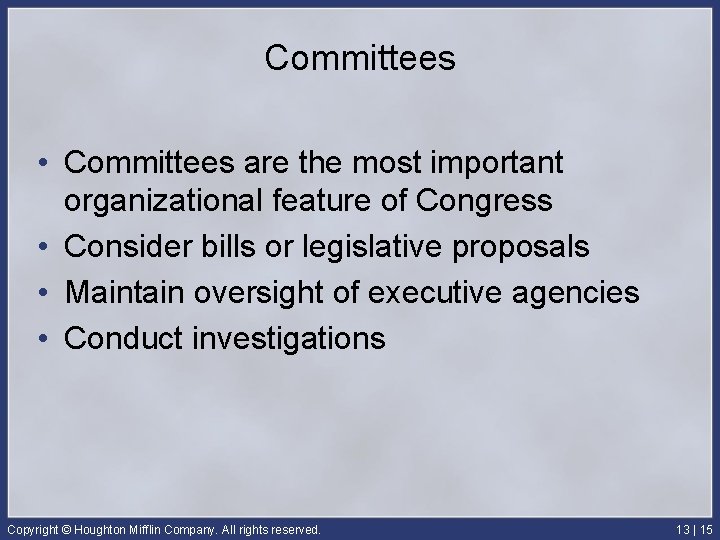 Committees

• Committees are the most important organizational feature of Congress
• Consider bills or legislative proposals
• Maintain oversight of executive agencies
• Conduct investigations

Copyright © Houghton Mifflin Company. All rights reserved.

13 | 15